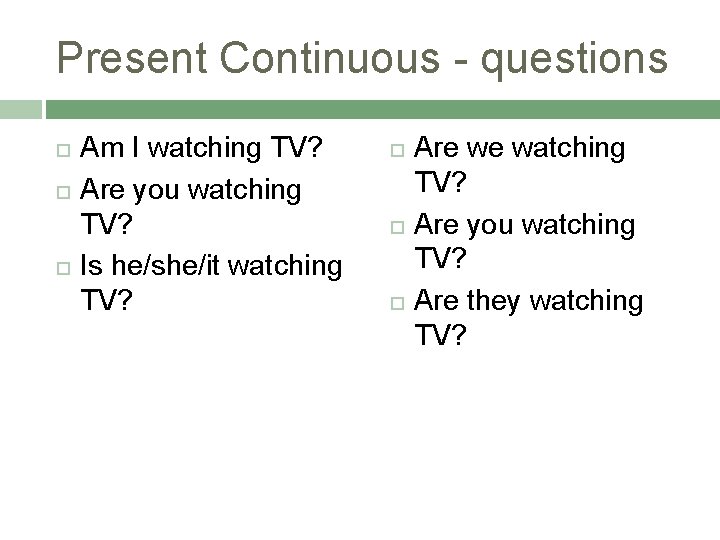 Present Continuous - questions

Am I watching TV?
Are you watching TV?
Is he/she/it watching TV?

Are we watching TV?
Are you watching TV?
Are they watching TV?